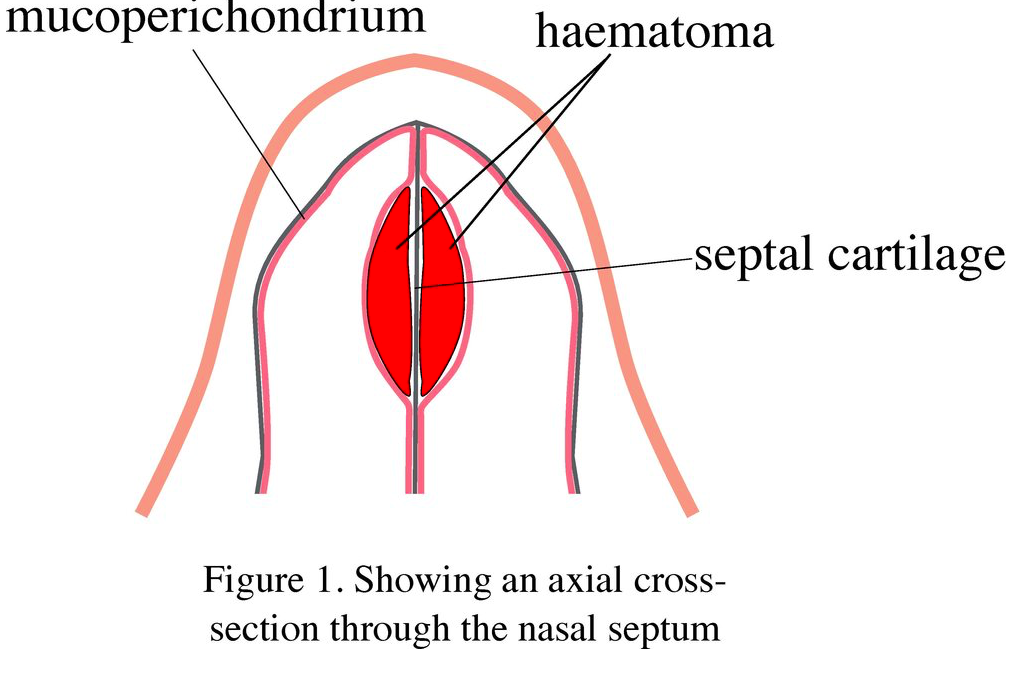 mucoperichondrium

haematoma

septal cartilage

Figure 1. Showing an axial cross-section through the nasal septum